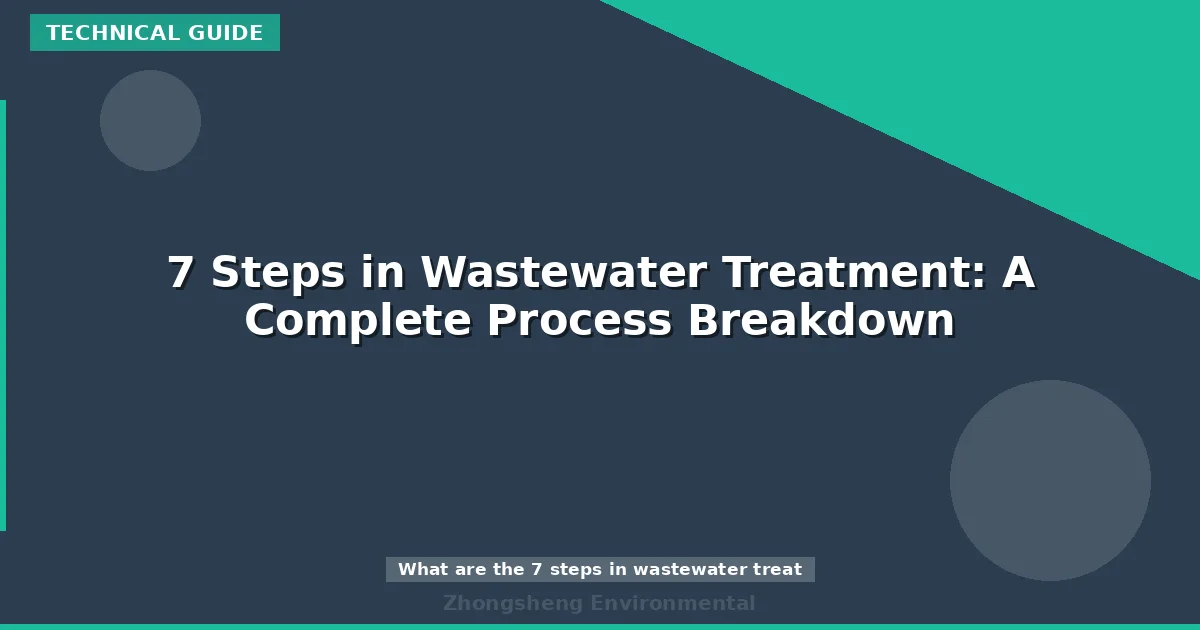 TECHNICAL GUIDE

7 Steps in Wastewater Treatment: A Complete Process Breakdown

What are the 7 steps in wastewater treat

Zhongsheng Environmental